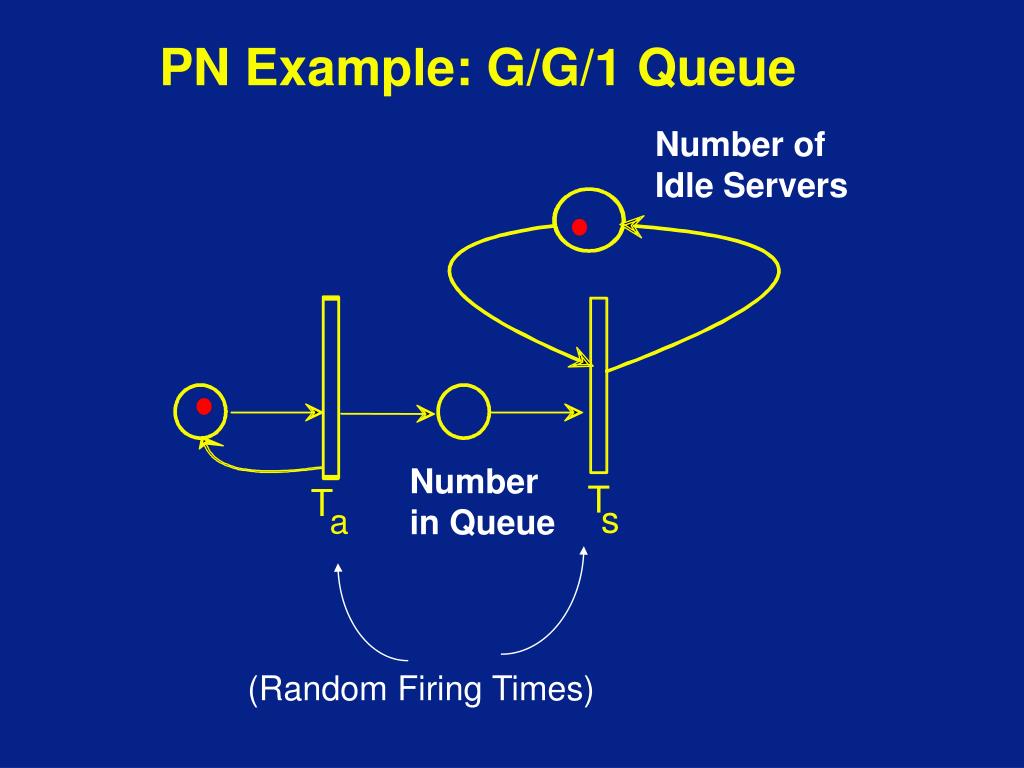 PN Example: G/G/1 Queue

Number of Idle Servers

$T_a$

Number in Queue

$T_s$

(Random Firing Times)